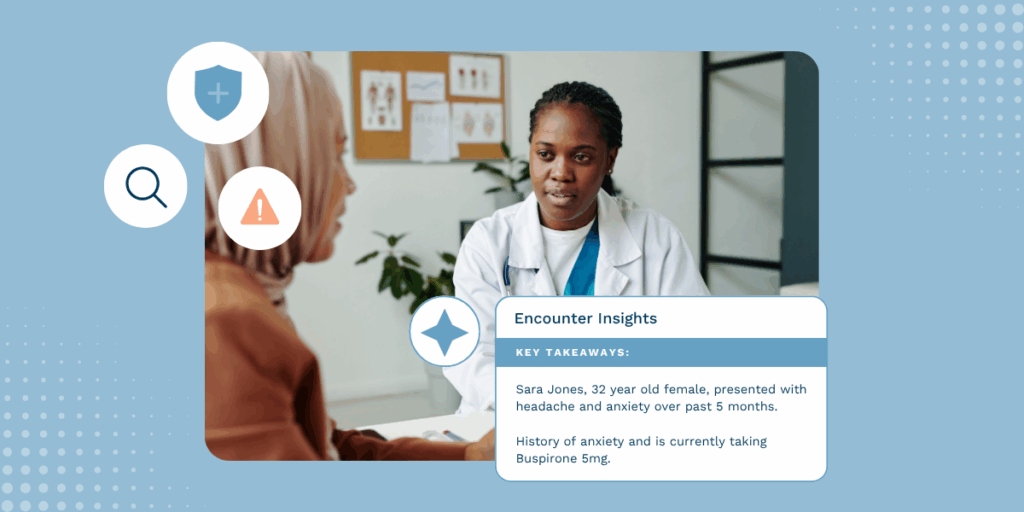 Encounter Insights

KEY TAKEAWAYS:

Sara Jones, 32 year old female, presented with headache and anxiety over past 5 months.

History of anxiety and is currently taking Buspirone 5mg.